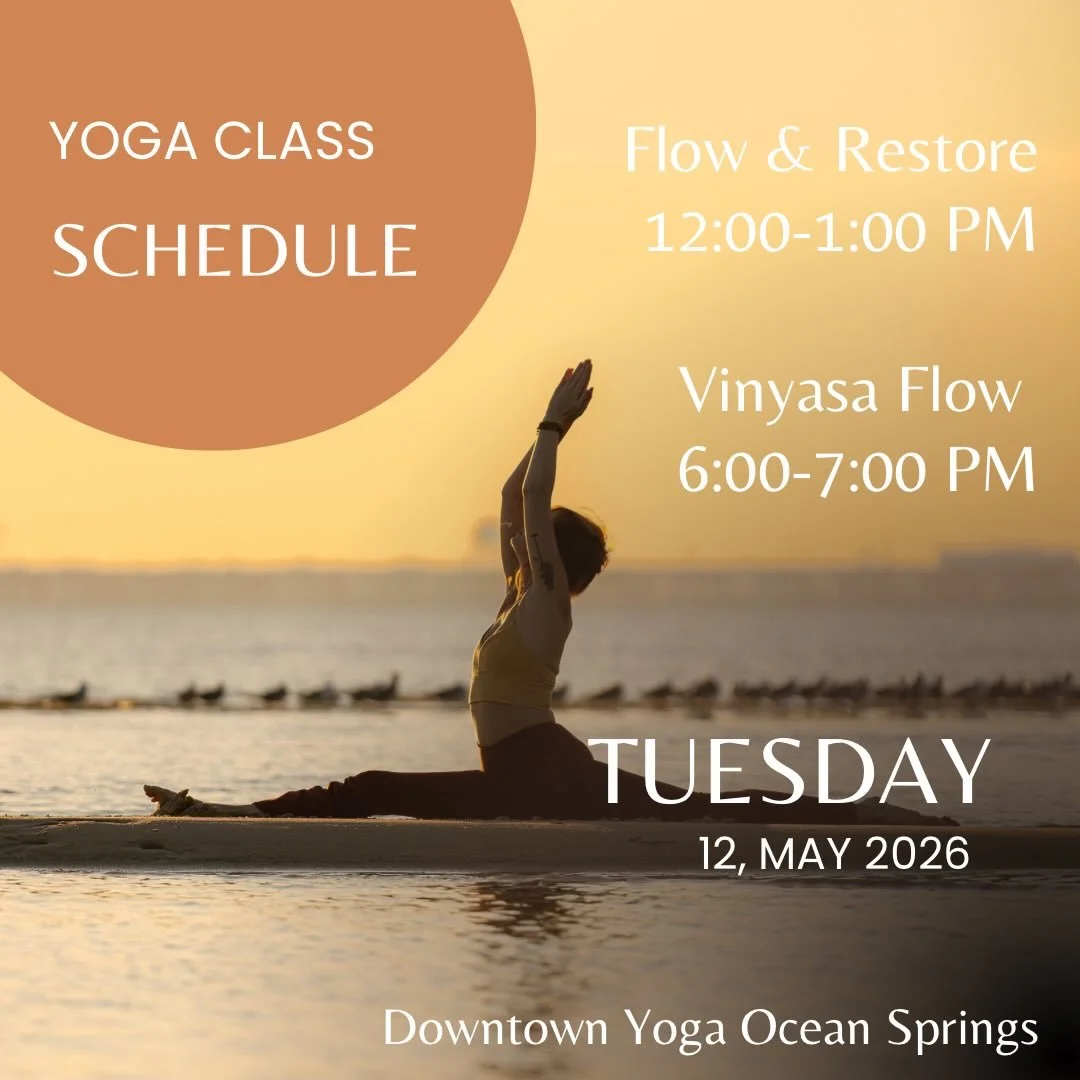 YOGA CLASS
SCHEDULE

Flow & Restore
12:00-1:00 PM

Vinyasa Flow
6:00-7:00 PM

TUESDAY
12, MAY 2026

Downtown Yoga Ocean Springs